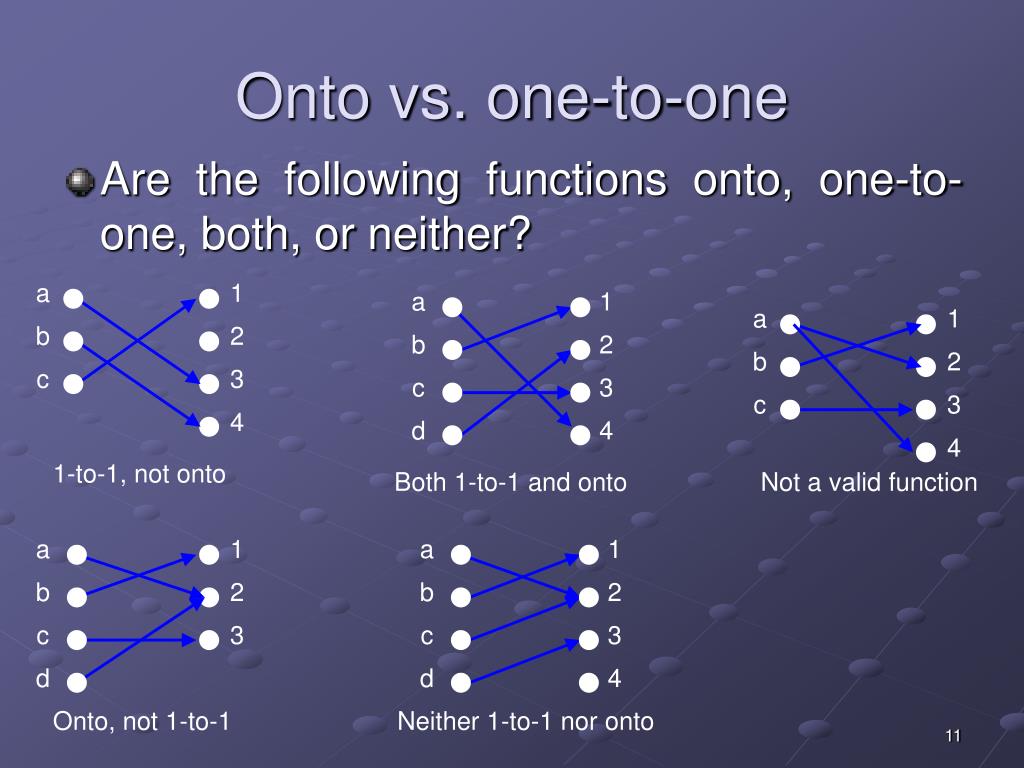 Onto vs. one-to-one

Are the following functions onto, one-to-one, both, or neither?

a
b
c

1
2
3
4

1-to-1, not onto

a
b
c
d

1
2
3
4

Both 1-to-1 and onto

a
b
c

1
2
3
4

Not a valid function

a
b
c
d

1
2
3

Onto, not 1-to-1

a
b
c
d

1
2
3
4

Neither 1-to-1 nor onto

11